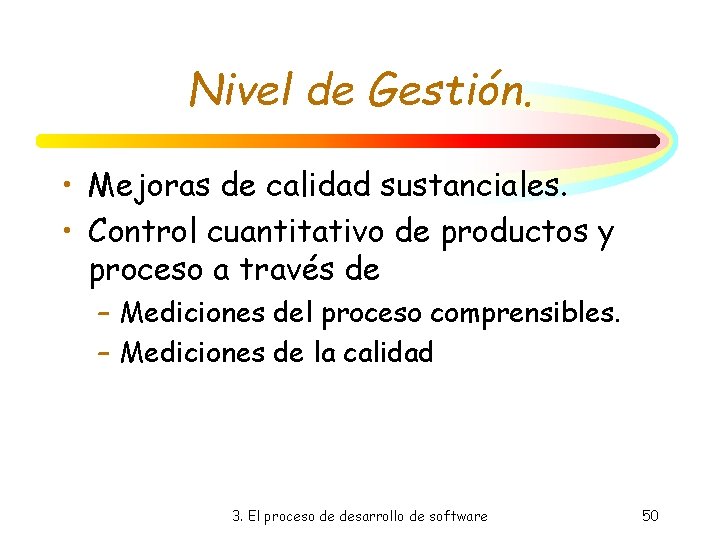 Nivel de Gestión.

• Mejoras de calidad sustanciales.
• Control cuantitativo de productos y proceso a través de
- Mediciones del proceso comprensibles.
- Mediciones de la calidad

3. El proceso de desarrollo de software

50